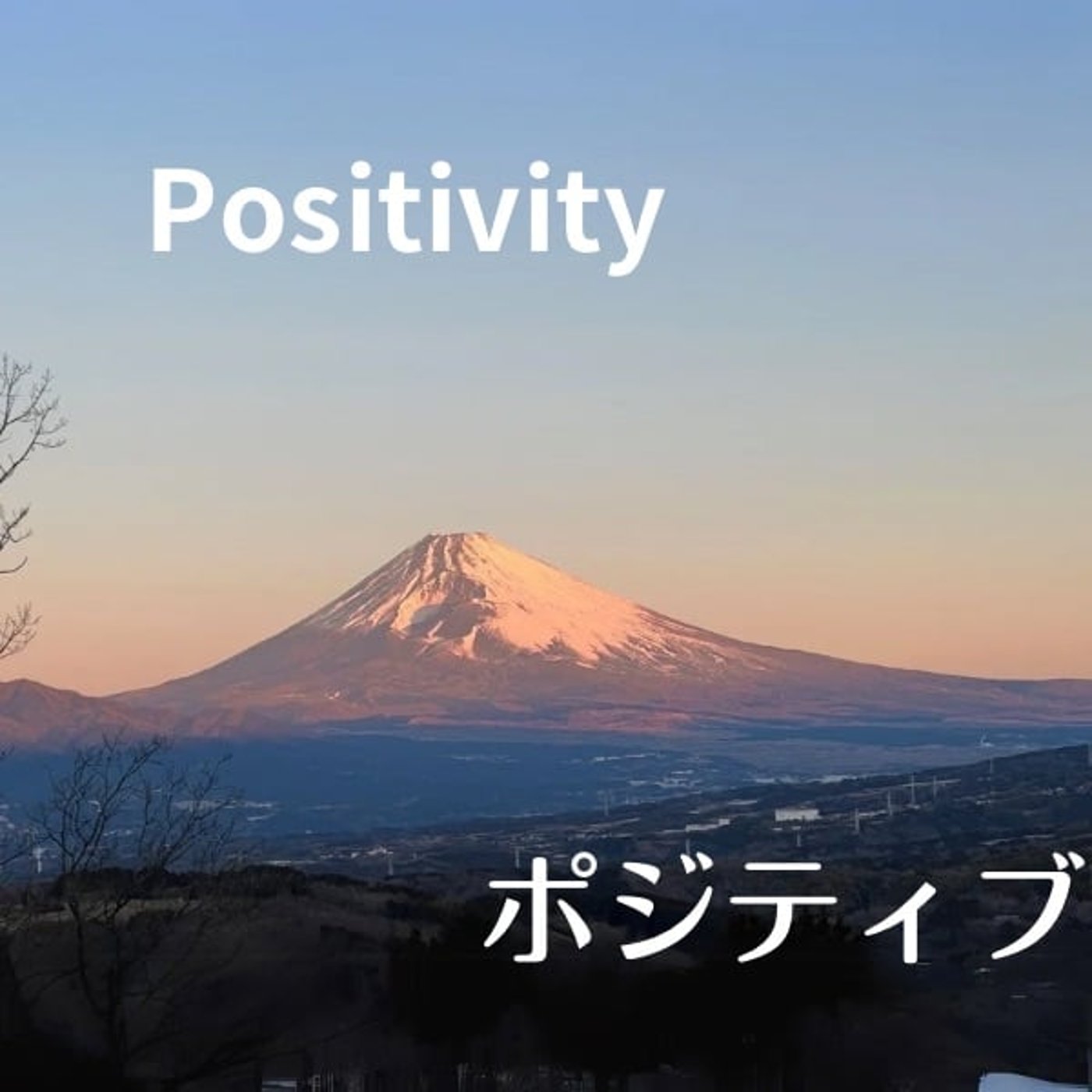 Positivity

ポジティブ